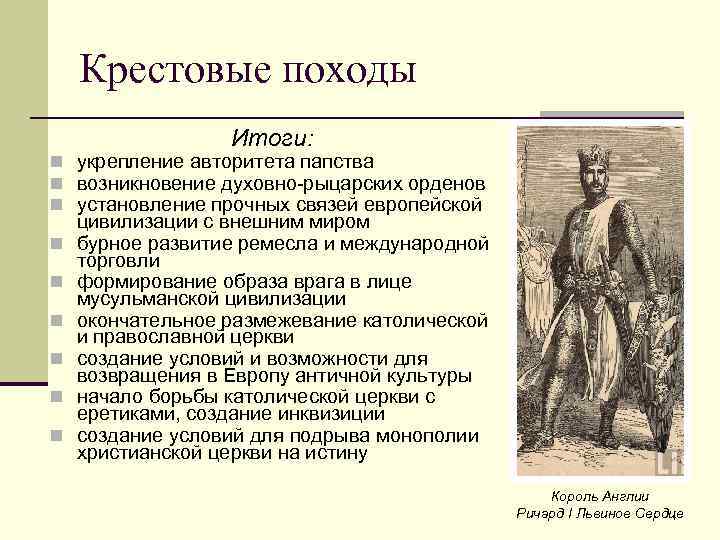 Крестовые походы

Итоги:

- укрепление авторитета папства
- возникновение духовно-рыцарских орденов
- установление прочных связей европейской цивилизации с внешним миром
- бурное развитие ремесла и международной торговли
- формирование образа врага в лице мусульманской цивилизации
- окончательное размежевание католической и православной церкви
- создание условий и возможности для возвращения в Европу античной культуры
- начало борьбы католической церкви с еретиками, создание инквизиции
- создание условий для подрыва монополии христианской церкви на истину

Король Англии
Ричард I Львиное Сердце